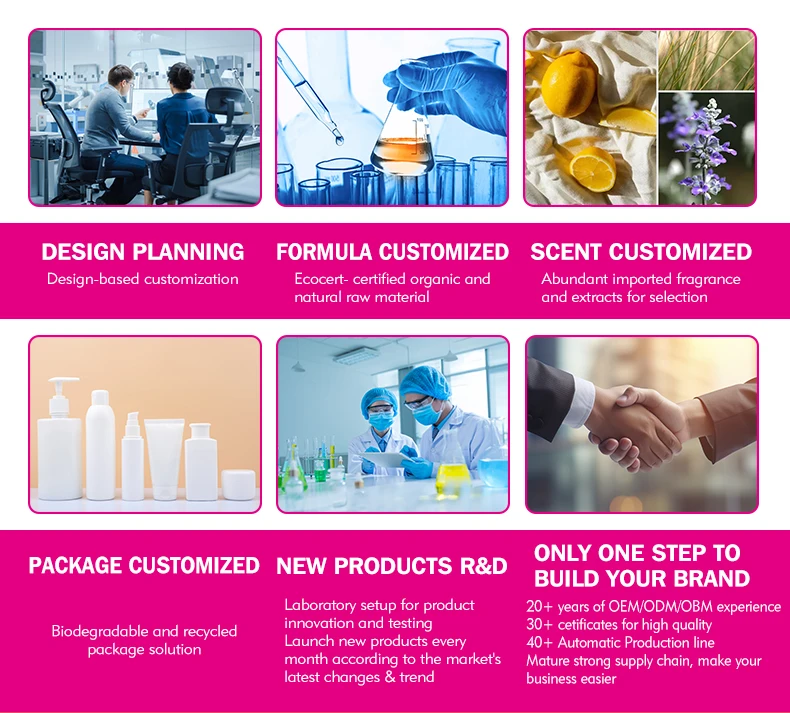 DESIGN PLANNING
Design-based customization

FORMULA CUSTOMIZED
Ecocert- certified organic and natural raw material

SCENT CUSTOMIZED
Abundant imported fragrance and extracts for selection

PACKAGE CUSTOMIZED
Biodegradable and recycled package solution

NEW PRODUCTS R&D
Laboratory setup for product innovation and testing
Launch new products every month according to the market's latest changes & trend

ONLY ONE STEP TO BUILD YOUR BRAND
20+ years of OEM/ODM/OBM experience
30+ cetificates for high quality
40+ Automatic Production line
Mature strong supply chain, make your business easier